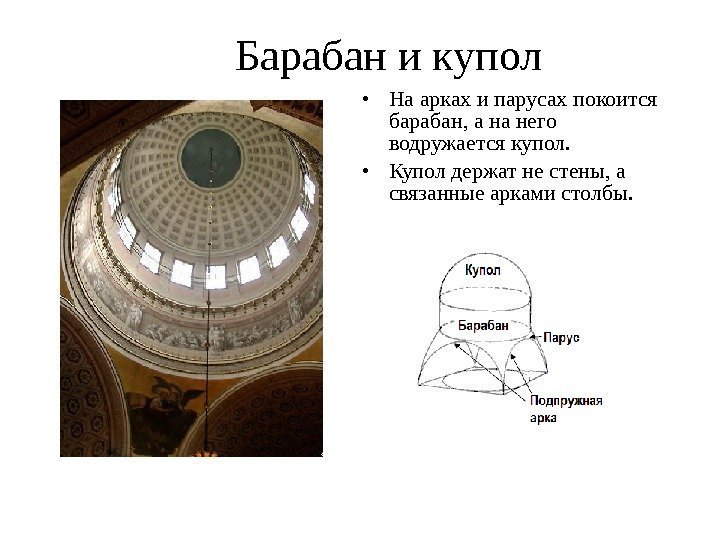 Барабан и купол

• На арках и парусах покоится барабан, а на него водружается купол.
• Купол держат не стены, а связанные арками столбы.

Купол
Барабан
Парус
Подпружная арка